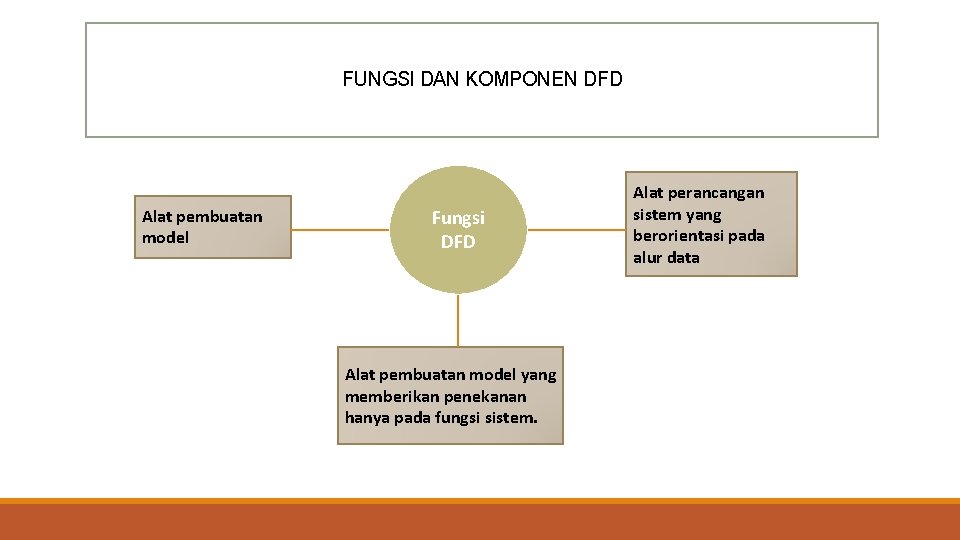 FUNGSI DAN KOMPONEN DFD

Alat pembuatan model

Fungsi DFD

Alat perancangan sistem yang berorientasi pada alur data

Alat pembuatan model yang memberikan penekanan hanya pada fungsi sistem.